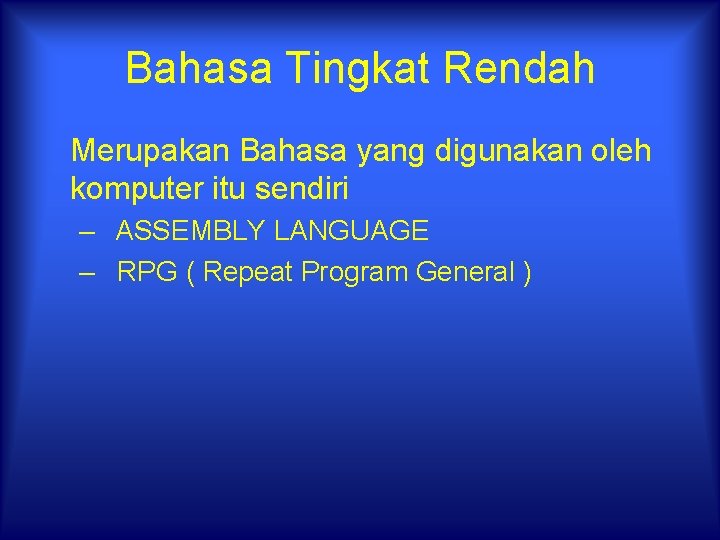 Bahasa Tingkat Rendah

Merupakan Bahasa yang digunakan oleh komputer itu sendiri

– ASSEMBLY LANGUAGE
– RPG ( Repeat Program General )